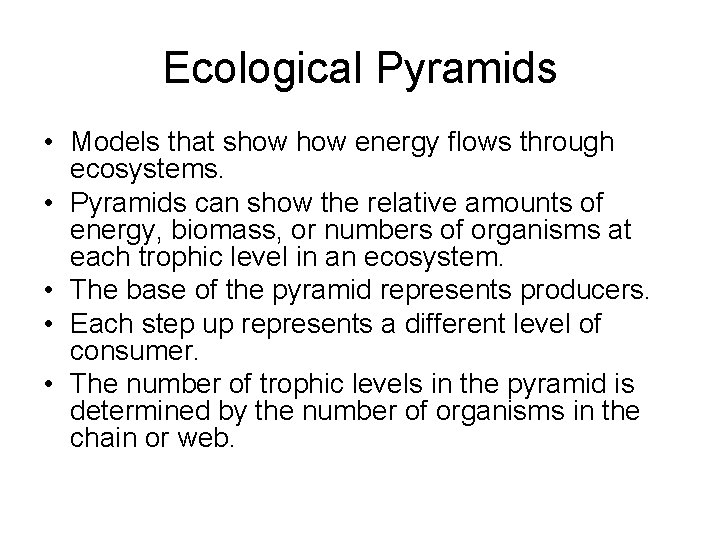 Ecological Pyramids

• Models that show how energy flows through ecosystems.
• Pyramids can show the relative amounts of energy, biomass, or numbers of organisms at each trophic level in an ecosystem.
• The base of the pyramid represents producers.
• Each step up represents a different level of consumer.
• The number of trophic levels in the pyramid is determined by the number of organisms in the chain or web.